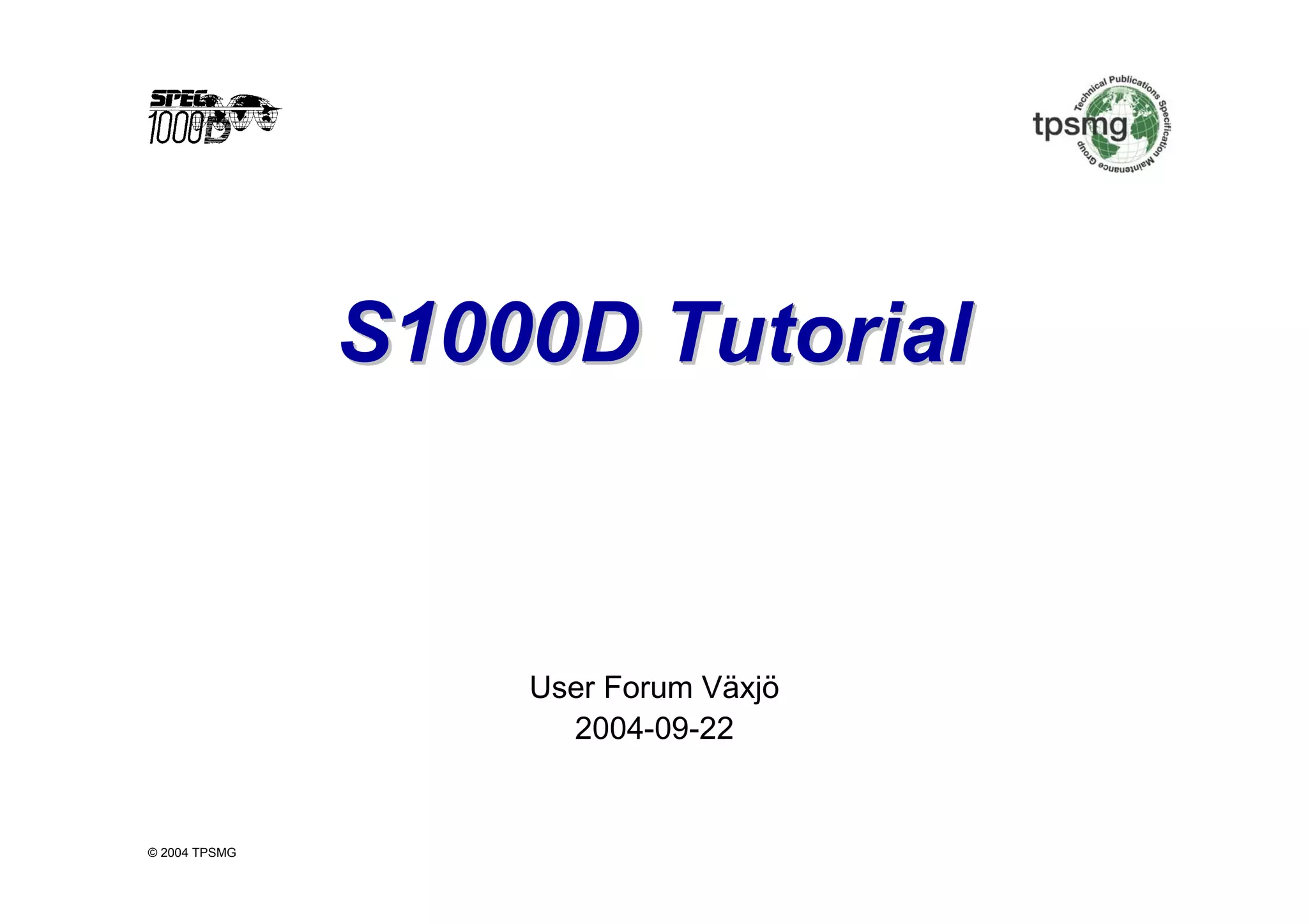 SPEC 1000D

tpsmg
Technical Publications Specification Maintenance Group

S1000D Tutorial

User Forum Växjö
2004-09-22

© 2004 TPSMG